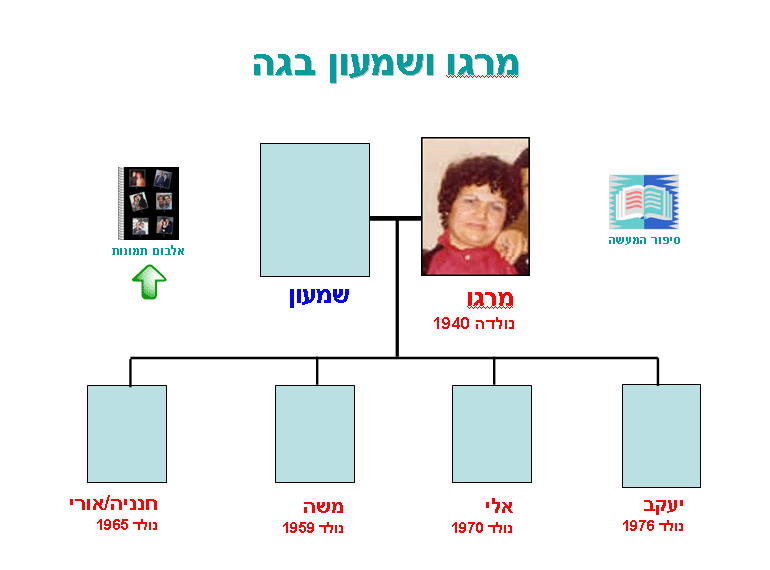 מרגו ושמעון בגה

סיפור המעשה

אלבום תמונות

מרגו
נולדה 1940

שמעון

יעקב
נולד 1976

אלי
נולד 1970

משה
נולד 1959

חנניה/אורי
נולד 1965